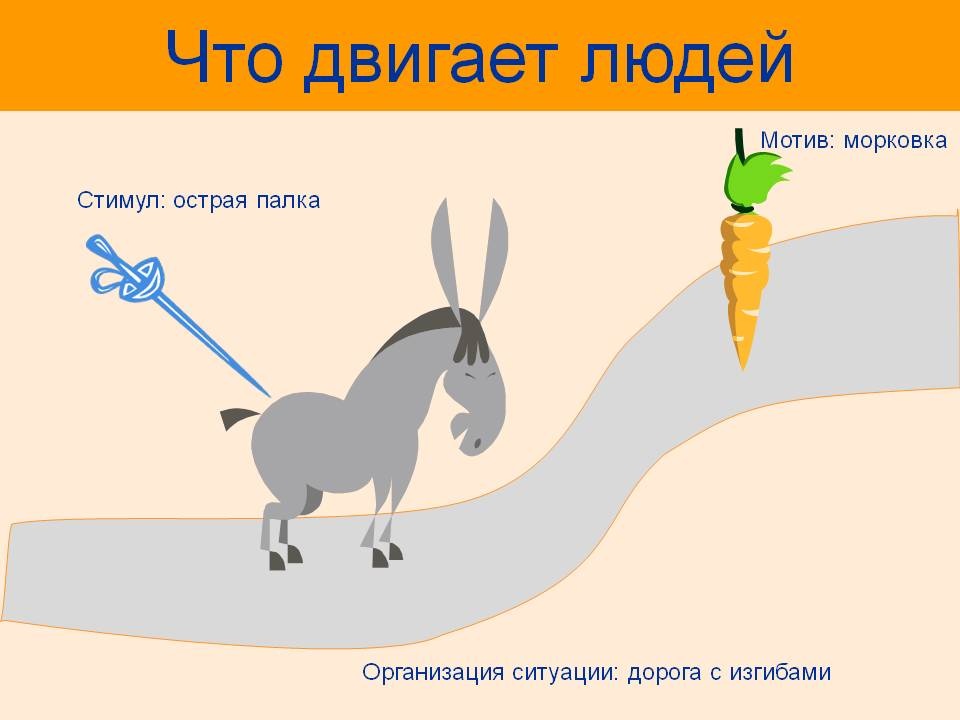 Что двигает людей

Мотив: морковка

Стимул: острая палка

Организация ситуации: дорога с изгибами